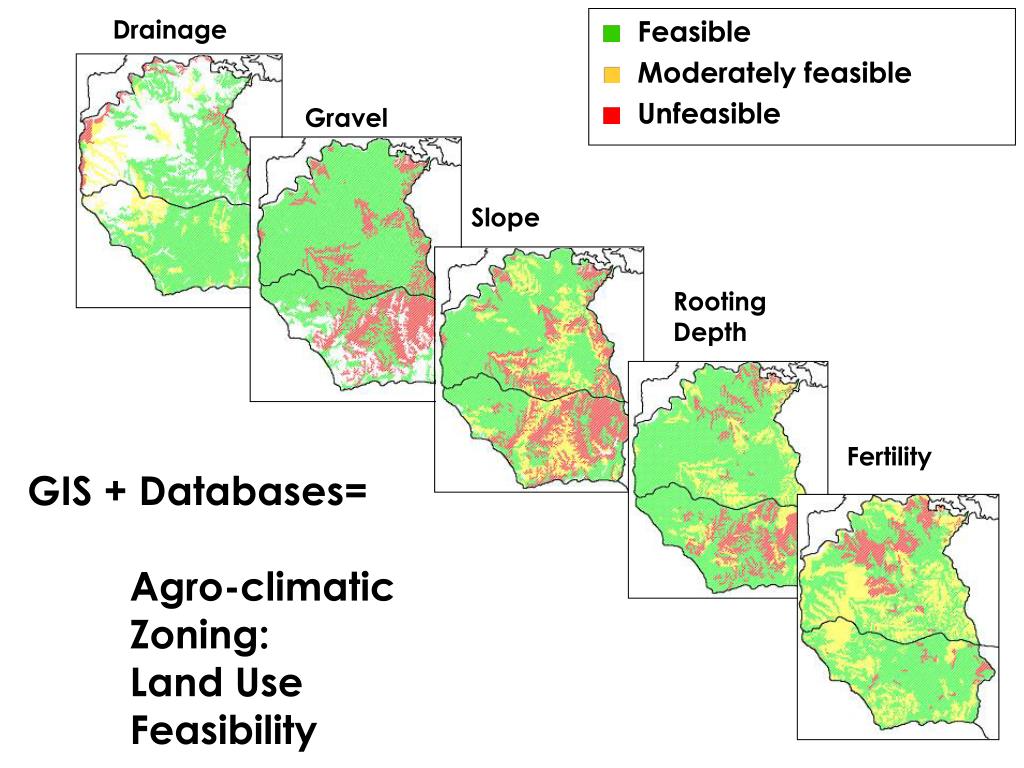 Drainage

Feasible
Moderately feasible
Unfeasible

Gravel

Slope

Rooting Depth

Fertility

GIS + Databases=

Agro-climatic Zoning: Land Use Feasibility